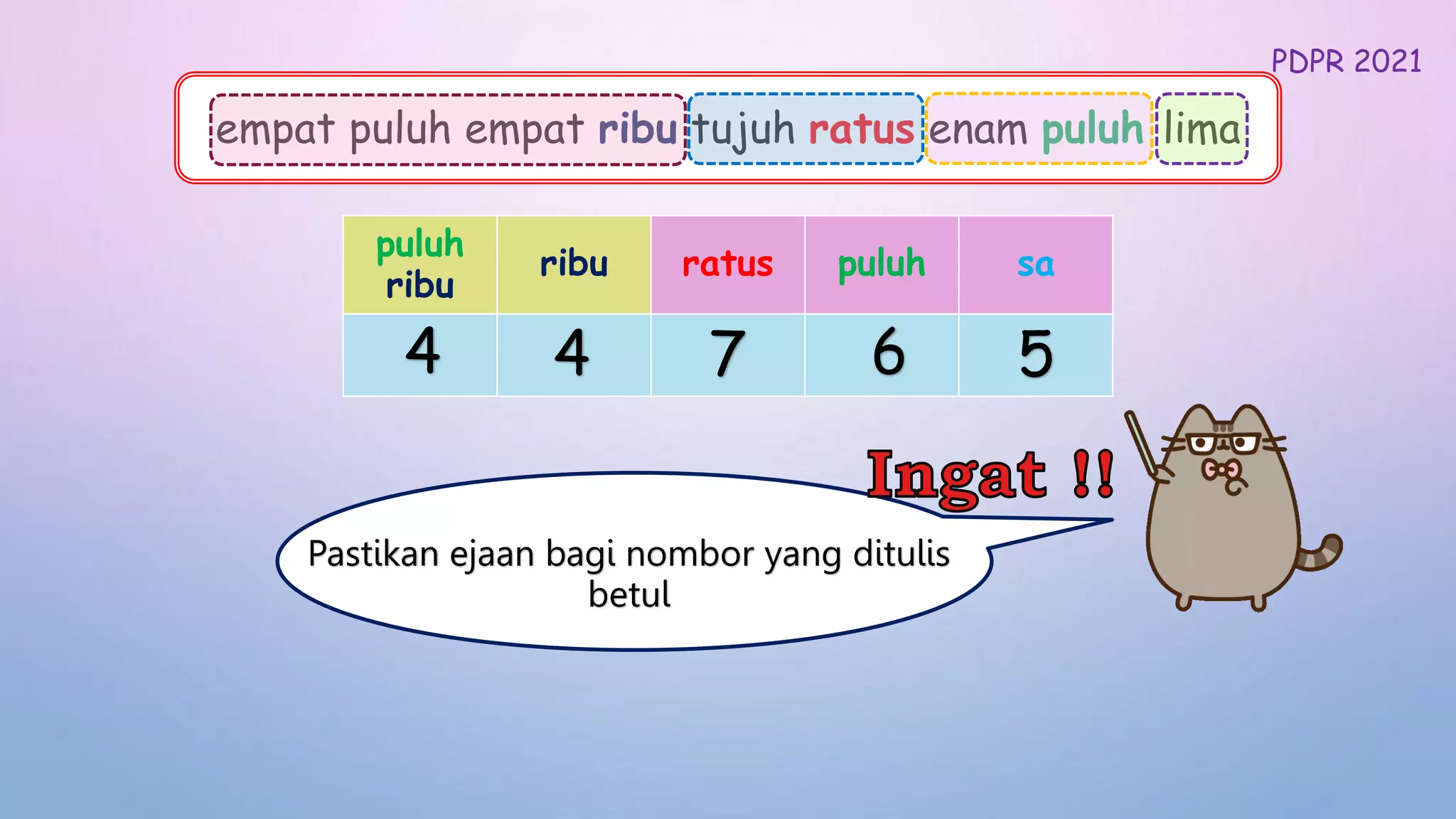 PDPR 2021

empat puluh empat ribu tujuh ratus enam puluh lima

| puluh ribu | ribu | ratus | puluh | sa |
|---|---|---|---|---|
| 4 | 4 | 7 | 6 | 5 |

Ingat !!

Pastikan ejaan bagi nombor yang ditulis betul